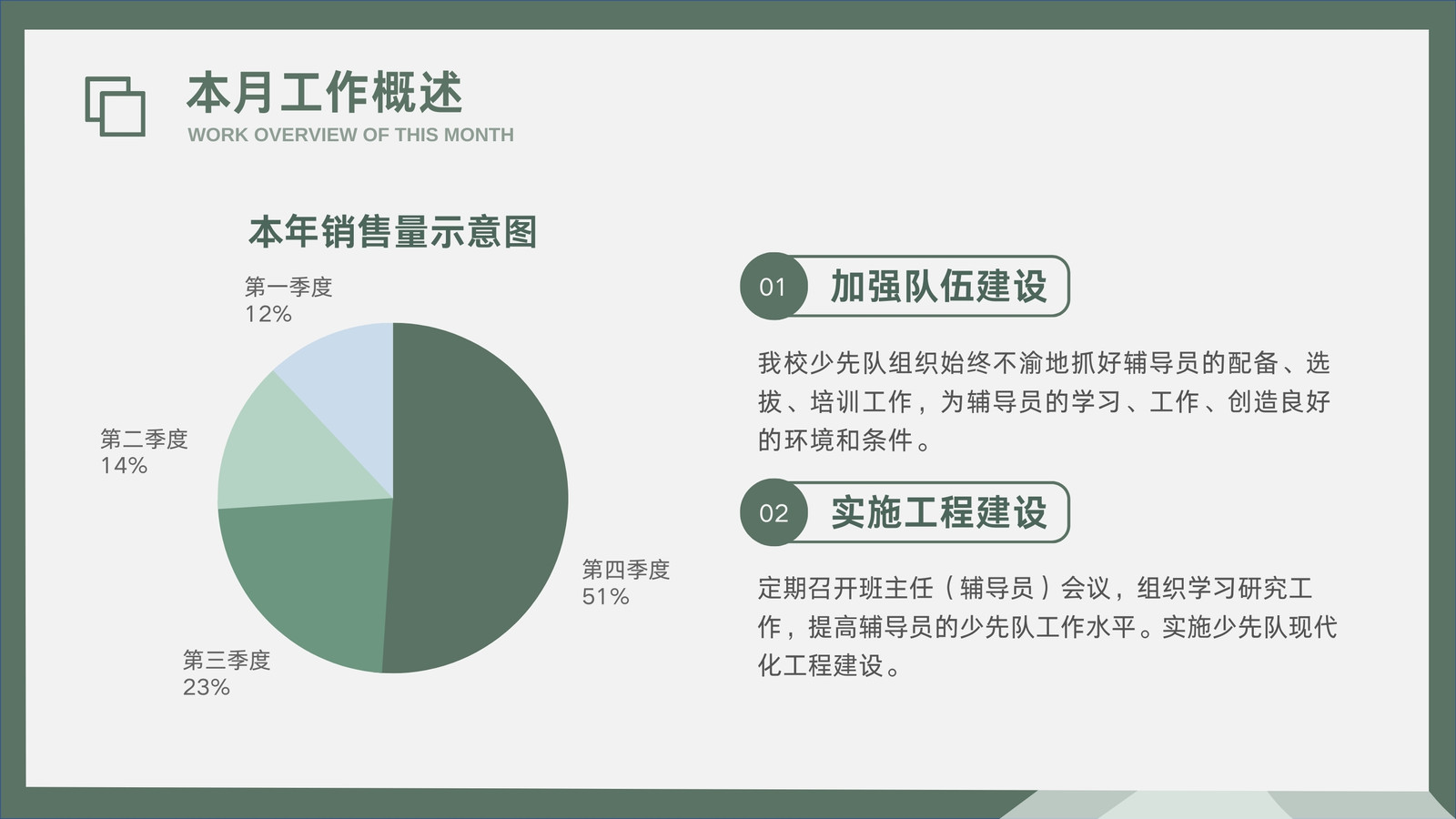 本月工作概述
WORK OVERVIEW OF THIS MONTH

本年销售量示意图

第一季度
12%

第二季度
14%

第三季度
23%

第四季度
51%

01 加强队伍建设

我校少先队组织始终不渝地抓好辅导员的配备、选拔、培训工作，为辅导员的学习、工作、创造良好的环境和条件。

02 实施工程建设

定期召开班主任（辅导员）会议，组织学习研究工作，提高辅导员的少先队工作水平。实施少先队现代化工程建设。